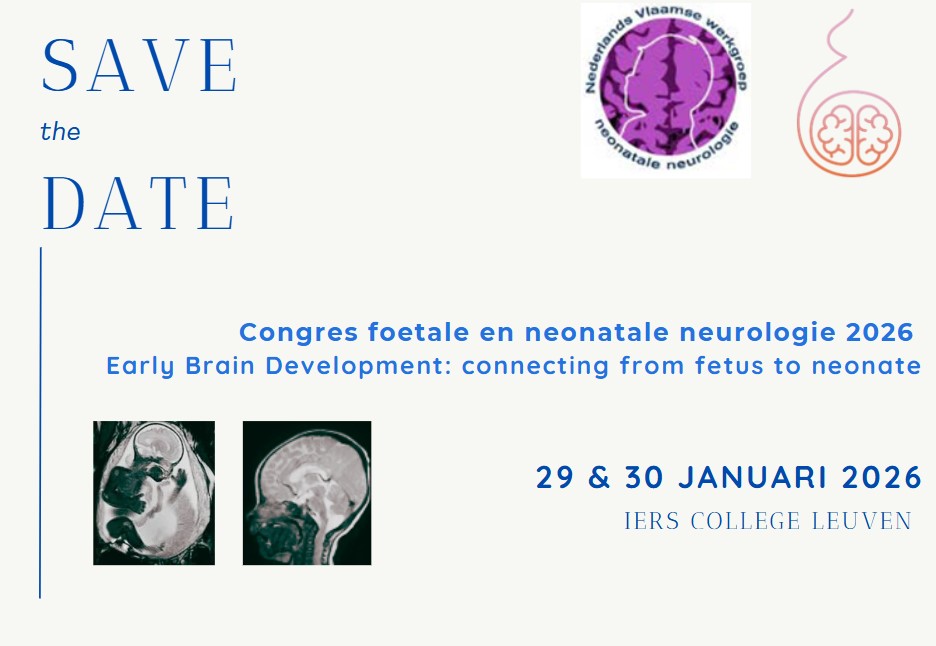 SAVE
the
DATE

Nederlands Vlaamse werkgroep
neonatale neurologie

Congres foetale en neonatale neurologie 2026
Early Brain Development: connecting from fetus to neonate

29 & 30 JANUARI 2026
IERS COLLEGE LEUVEN